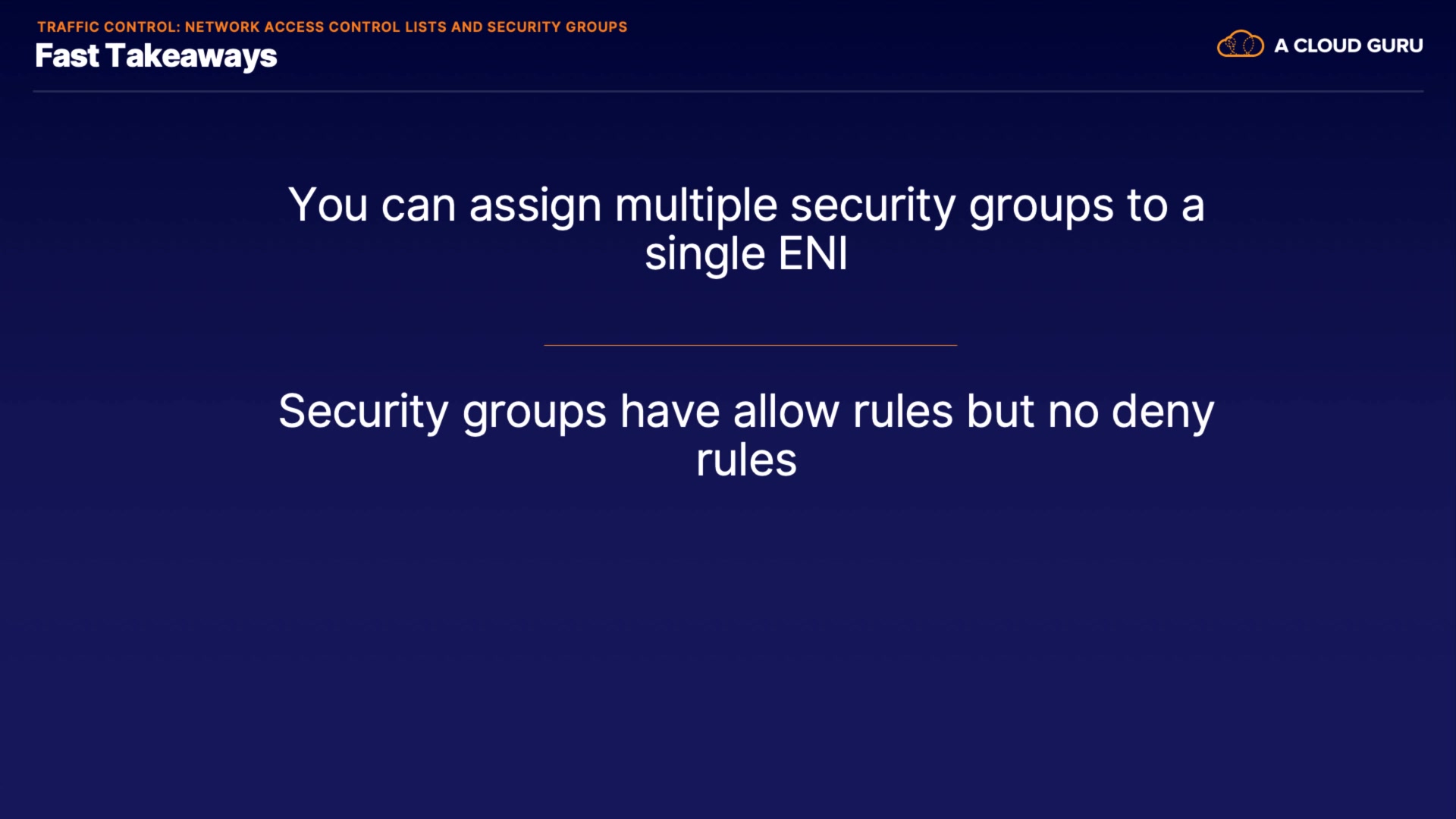 TRAFFIC CONTROL: NETWORK ACCESS CONTROL LISTS AND SECURITY GROUPS
Fast Takeaways

A CLOUD GURU

You can assign multiple security groups to a single ENI

Security groups have allow rules but no deny rules